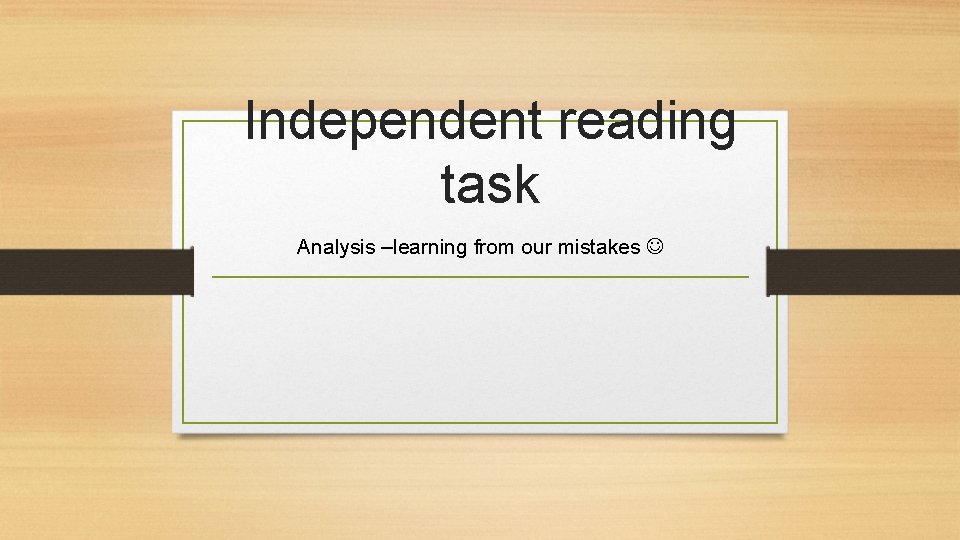 Independent reading task

Analysis –learning from our mistakes ☺